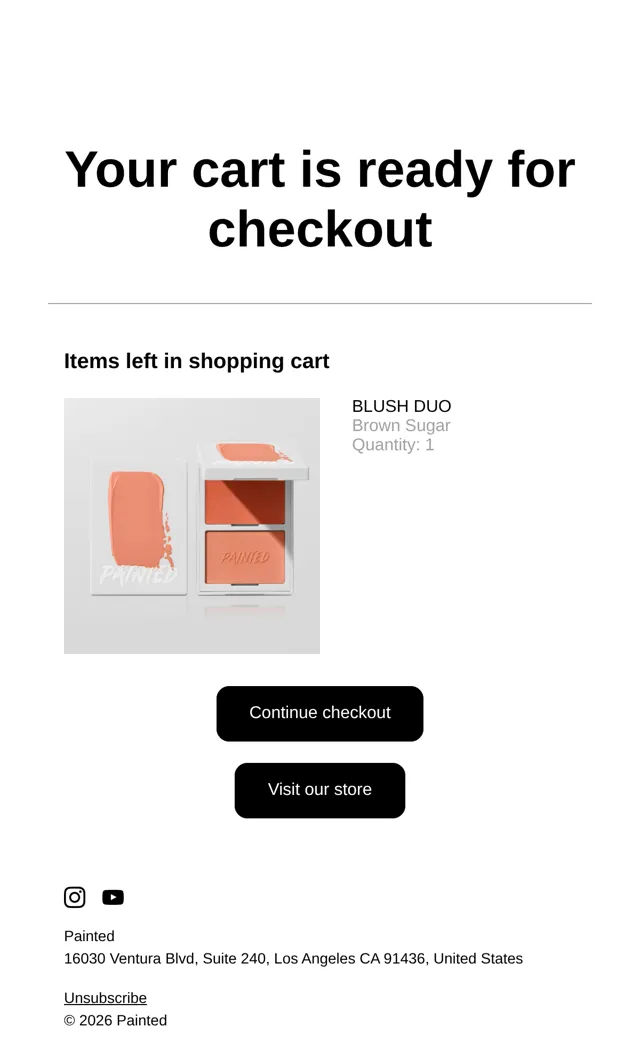 Your cart is ready for checkout

Items left in shopping cart

PAINTED

PAINTED

BLUSH DUO
Brown Sugar
Quantity: 1

Continue checkout

Visit our store

Painted
16030 Ventura Blvd, Suite 240, Los Angeles CA 91436, United States

Unsubscribe
© 2026 Painted